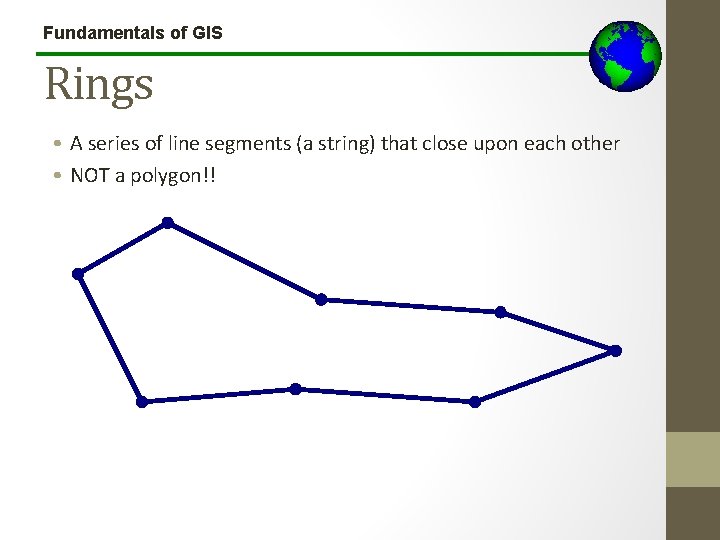 Fundamentals of GIS

Rings

• A series of line segments (a string) that close upon each other
• NOT a polygon!!